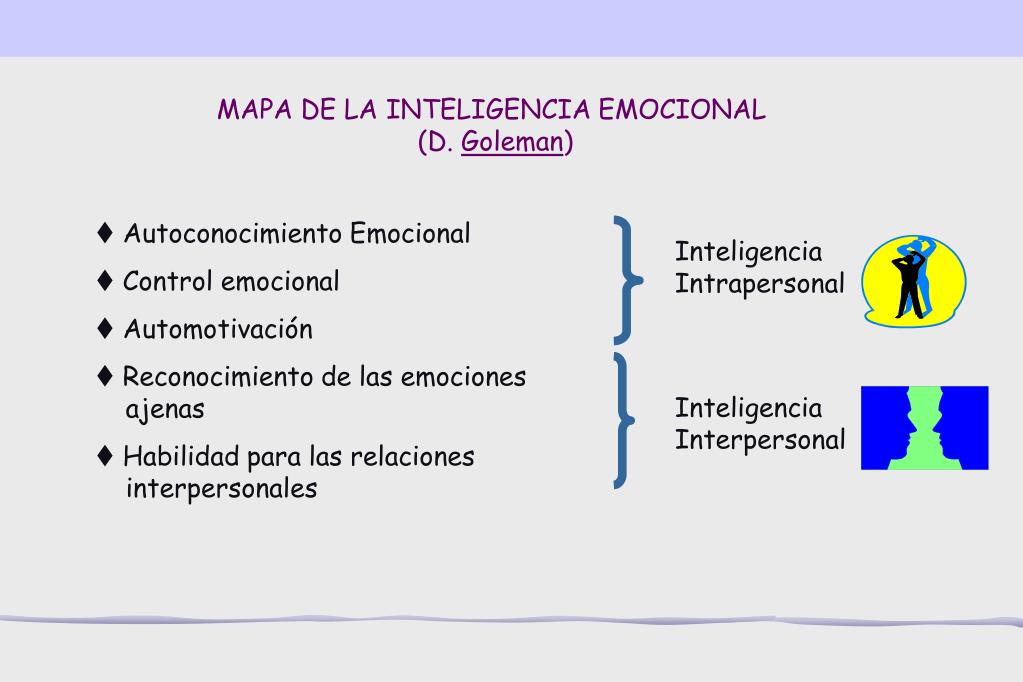 MAPA DE LA INTELIGENCIA EMOCIONAL
(D. Goleman)

♦ Autoconocimiento Emocional

♦ Control emocional

♦ Automotivación

♦ Reconocimiento de las emociones ajenas

♦ Habilidad para las relaciones interpersonales

Inteligencia Intrapersonal

Inteligencia Interpersonal